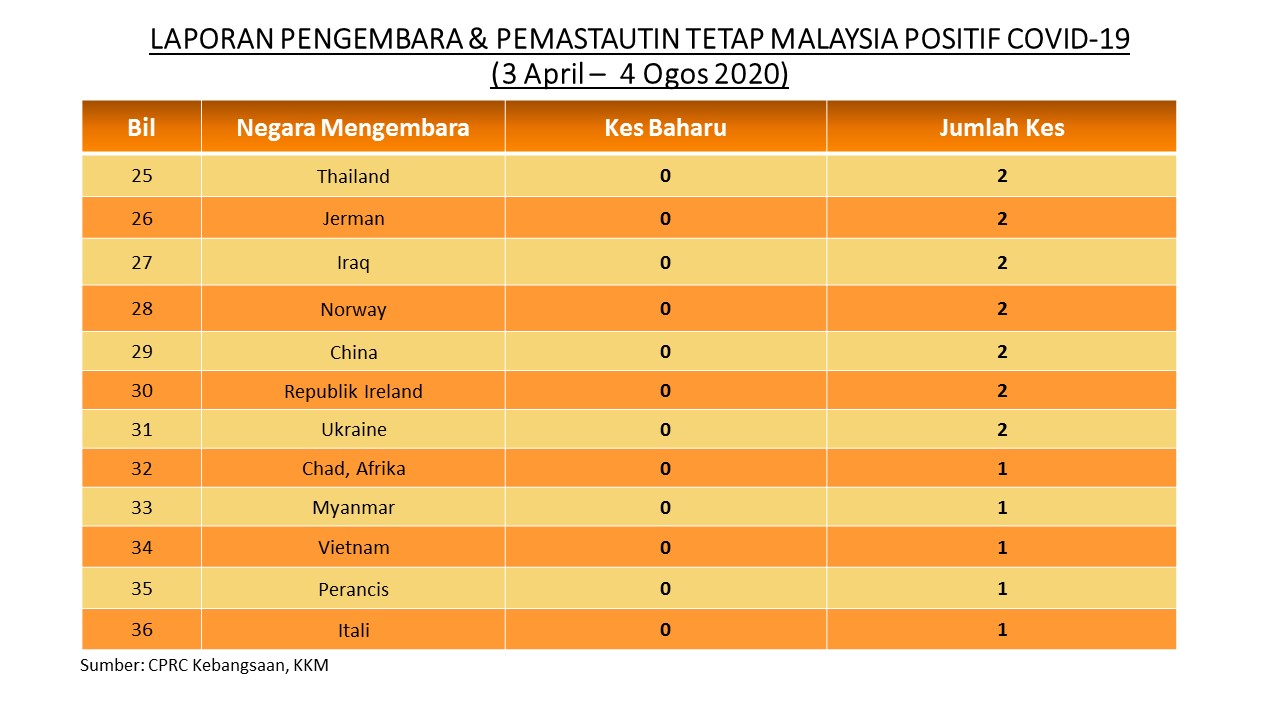 LAPORAN PENGEMBARA & PEMASTAUTIN TETAP MALAYSIA POSITIF COVID-19
(3 April – 4 Ogos 2020)

| Bil | Negara Mengembara | Kes Baharu | Jumlah Kes |
|---|---|---|---|
| 25 | Thailand | 0 | 2 |
| 26 | Jerman | 0 | 2 |
| 27 | Iraq | 0 | 2 |
| 28 | Norway | 0 | 2 |
| 29 | China | 0 | 2 |
| 30 | Republik Ireland | 0 | 2 |
| 31 | Ukraine | 0 | 2 |
| 32 | Chad, Afrika | 0 | 1 |
| 33 | Myanmar | 0 | 1 |
| 34 | Vietnam | 0 | 1 |
| 35 | Perancis | 0 | 1 |
| 36 | Itali | 0 | 1 |

Sumber: CPRC Kebangsaan, KKM